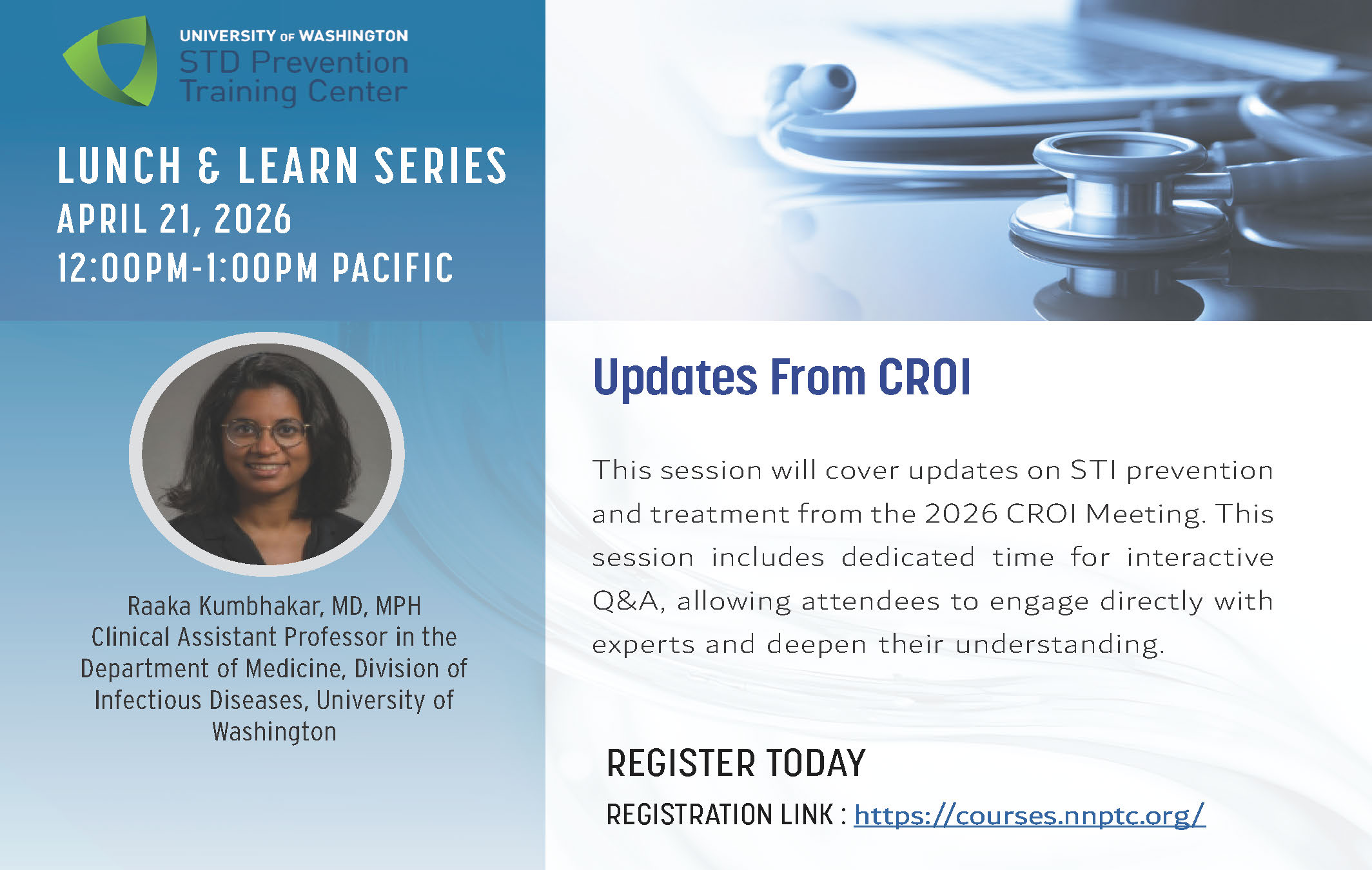 UNIVERSITY OF WASHINGTON
STD Prevention
Training Center

LUNCH & LEARN SERIES
APRIL 21, 2026
12:00PM-1:00PM PACIFIC

Raaka Kumbhakar, MD, MPH
Clinical Assistant Professor in the Department of Medicine, Division of Infectious Diseases, University of Washington

Updates From CROI

This session will cover updates on STI prevention and treatment from the 2026 CROI Meeting. This session includes dedicated time for interactive Q&A, allowing attendees to engage directly with experts and deepen their understanding.

REGISTER TODAY

REGISTRATION LINK : https://courses.nnptc.org/